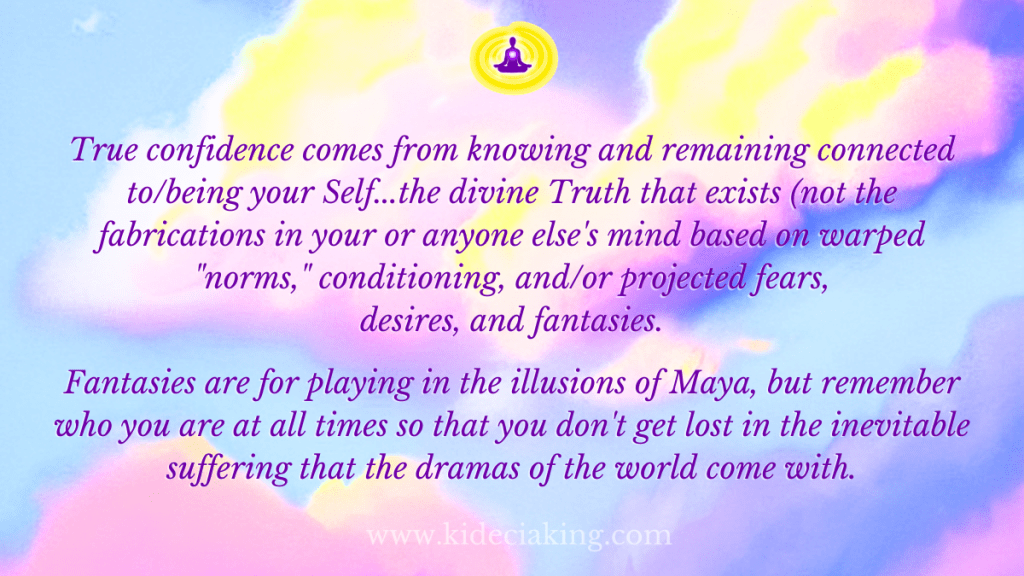 True confidence comes from knowing and remaining connected to/being your Self...the divine Truth that exists (not the fabrications in your or anyone else's mind based on warped "norms," conditioning, and/or projected fears, desires, and fantasies.

Fantasies are for playing in the illusions of Maya, but remember who you are at all times so that you don't get lost in the inevitable suffering that the dramas of the world come with.

www.kideciaking.com